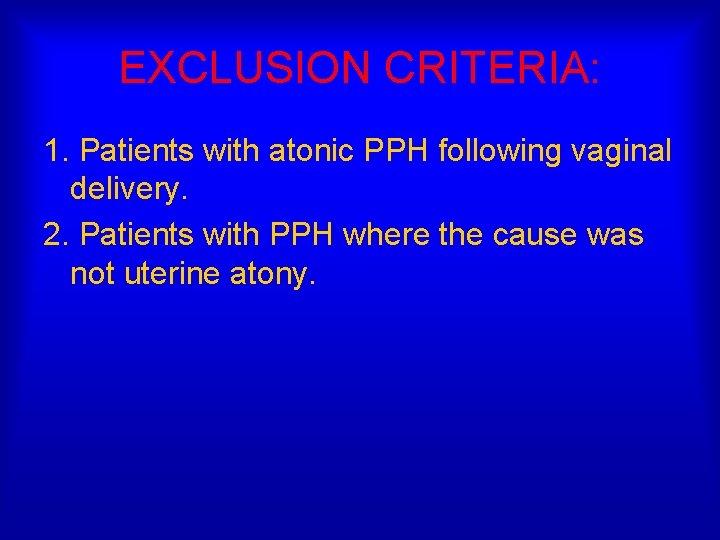 EXCLUSION CRITERIA:

1. Patients with atonic PPH following vaginal delivery.

2. Patients with PPH where the cause was not uterine atony.